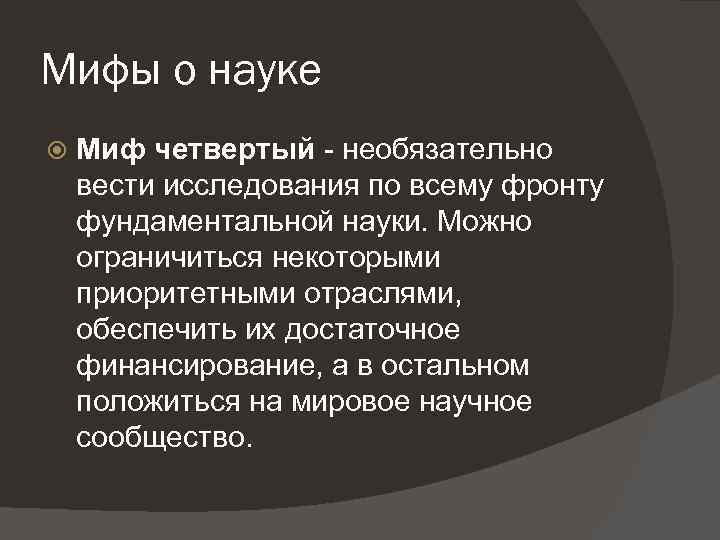 Мифы о науке

Миф четвертый - необязательно вести исследования по всему фронту фундаментальной науки. Можно ограничиться некоторыми приоритетными отраслями, обеспечить их достаточное финансирование, а в остальном положиться на мировое научное сообщество.